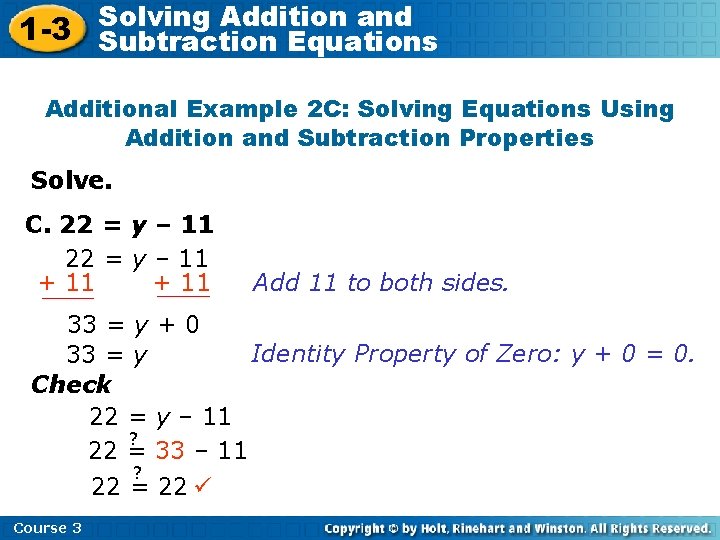 1-3 Solving Addition and Subtraction Equations

Additional Example 2C: Solving Equations Using Addition and Subtraction Properties

Solve.

C. $22 = y - 11$

$22 = y - 11$
$+ 11 \quad + 11$ Add 11 to both sides.

$33 = y + 0$
$33 = y$ Identity Property of Zero: $y + 0 = 0$.

Check

$22 = y - 11$
$22 \stackrel{?}{=} 33 - 11$
$22 \stackrel{?}{=} 22$ ✓

Course 3

Copyright © by Holt, Rinehart and Winston. All Rights Reserved.